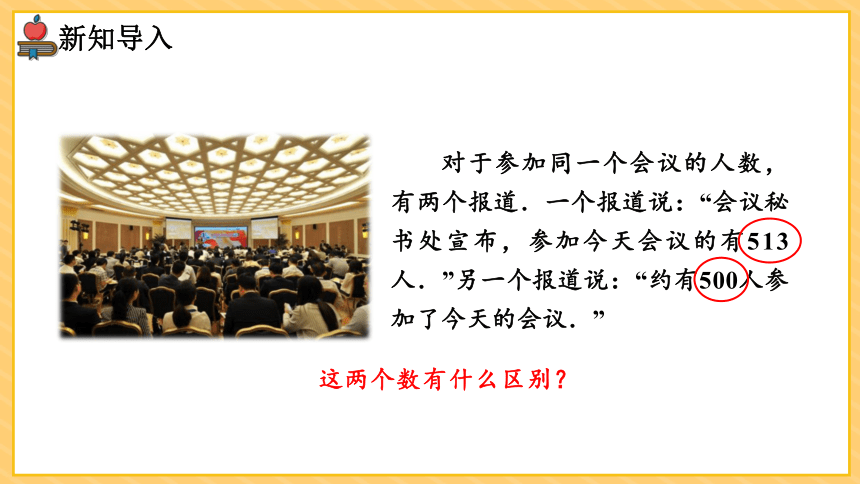 新知导入

对于参加同一个会议的人数，有两个报道．一个报道说：“会议秘书处宣布，参加今天会议的有513人．”另一个报道说：“约有500人参加了今天的会议．”

这两个数有什么区别？